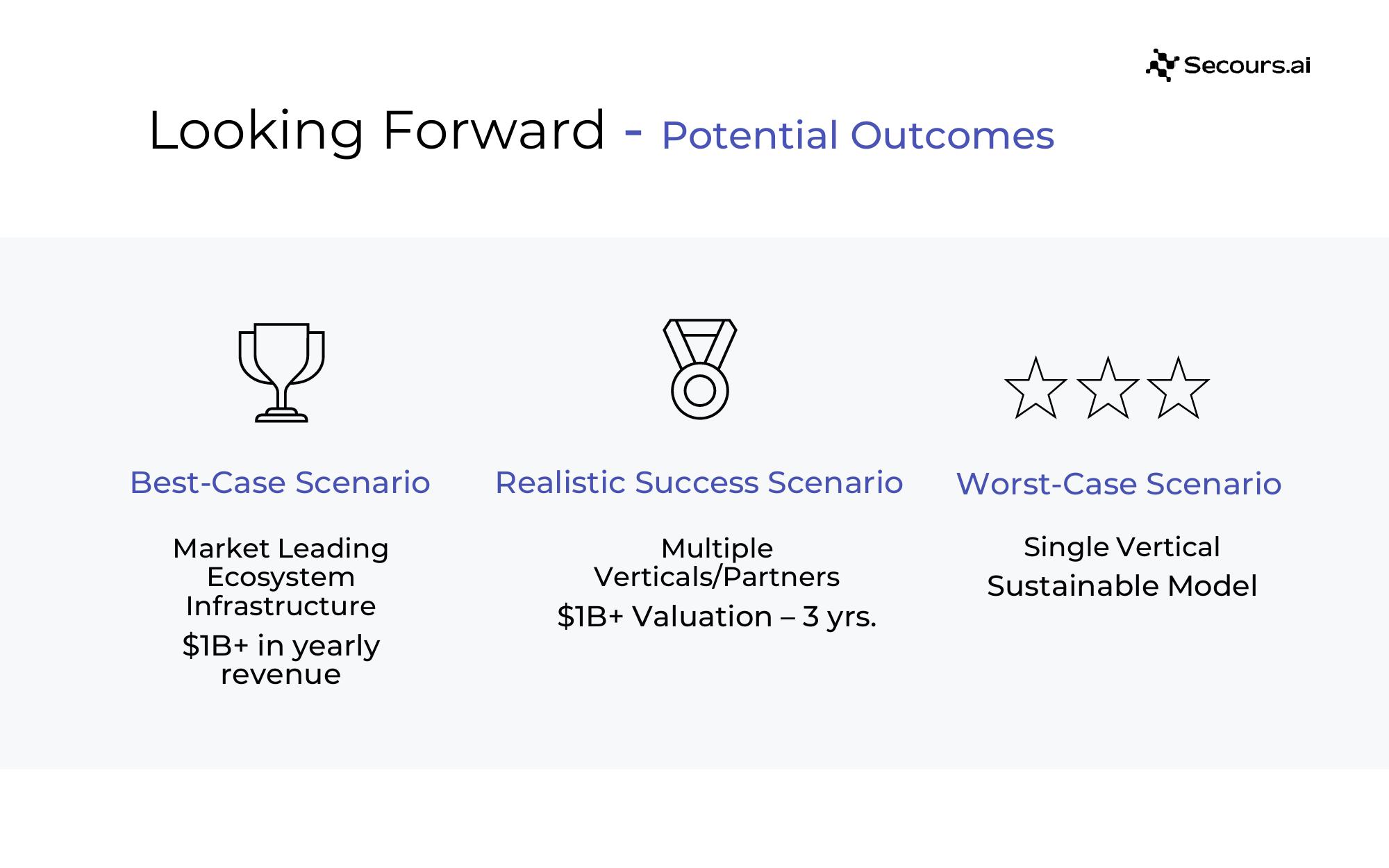 Secours.ai

Looking Forward - Potential Outcomes

Best-Case Scenario

Market Leading Ecosystem Infrastructure

\$1B+ in yearly revenue

Realistic Success Scenario

Multiple Verticals/Partners

\$1B+ Valuation – 3 yrs.

Worst-Case Scenario

Single Vertical

Sustainable Model